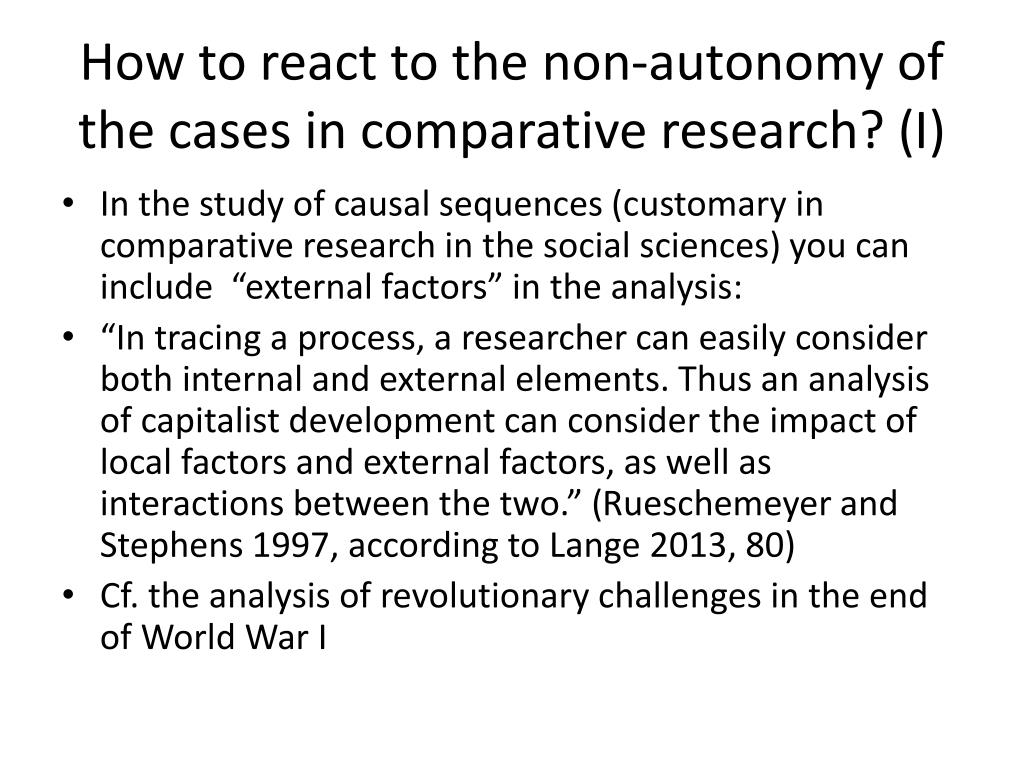 How to react to the non-autonomy of the cases in comparative research? (I)

• In the study of causal sequences (customary in comparative research in the social sciences) you can include “external factors” in the analysis:
• “In tracing a process, a researcher can easily consider both internal and external elements. Thus an analysis of capitalist development can consider the impact of local factors and external factors, as well as interactions between the two.” (Rueschemeyer and Stephens 1997, according to Lange 2013, 80)
• Cf. the analysis of revolutionary challenges in the end of World War I